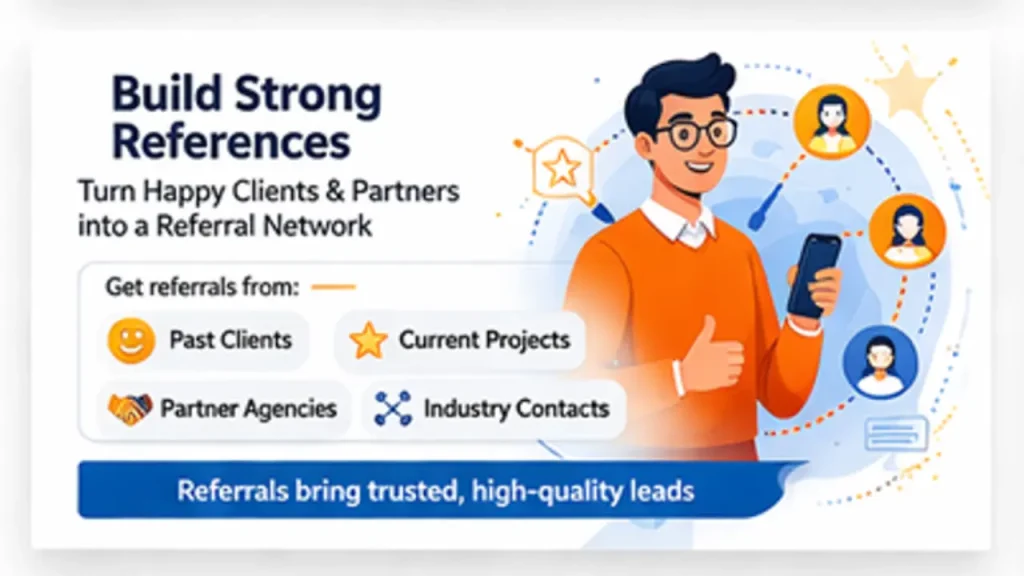 Build Strong References

Turn Happy Clients & Partners into a Referral Network

Get referrals from:

Past Clients

Current Projects

Partner Agencies

Industry Contacts

Referrals bring trusted, high-quality leads